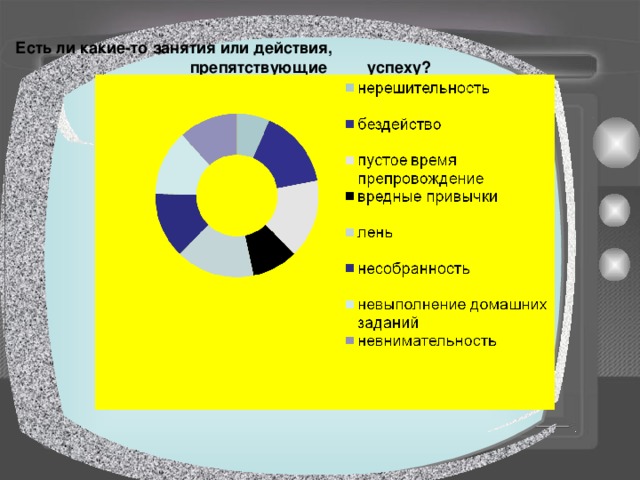 Есть ли какие-то занятия или действия, препятствующие успеху?

нерешительность
бездейство
пустое время препровождение
вредные привычки
лень
несобранность
невыполнение домашних заданий
невнимательность